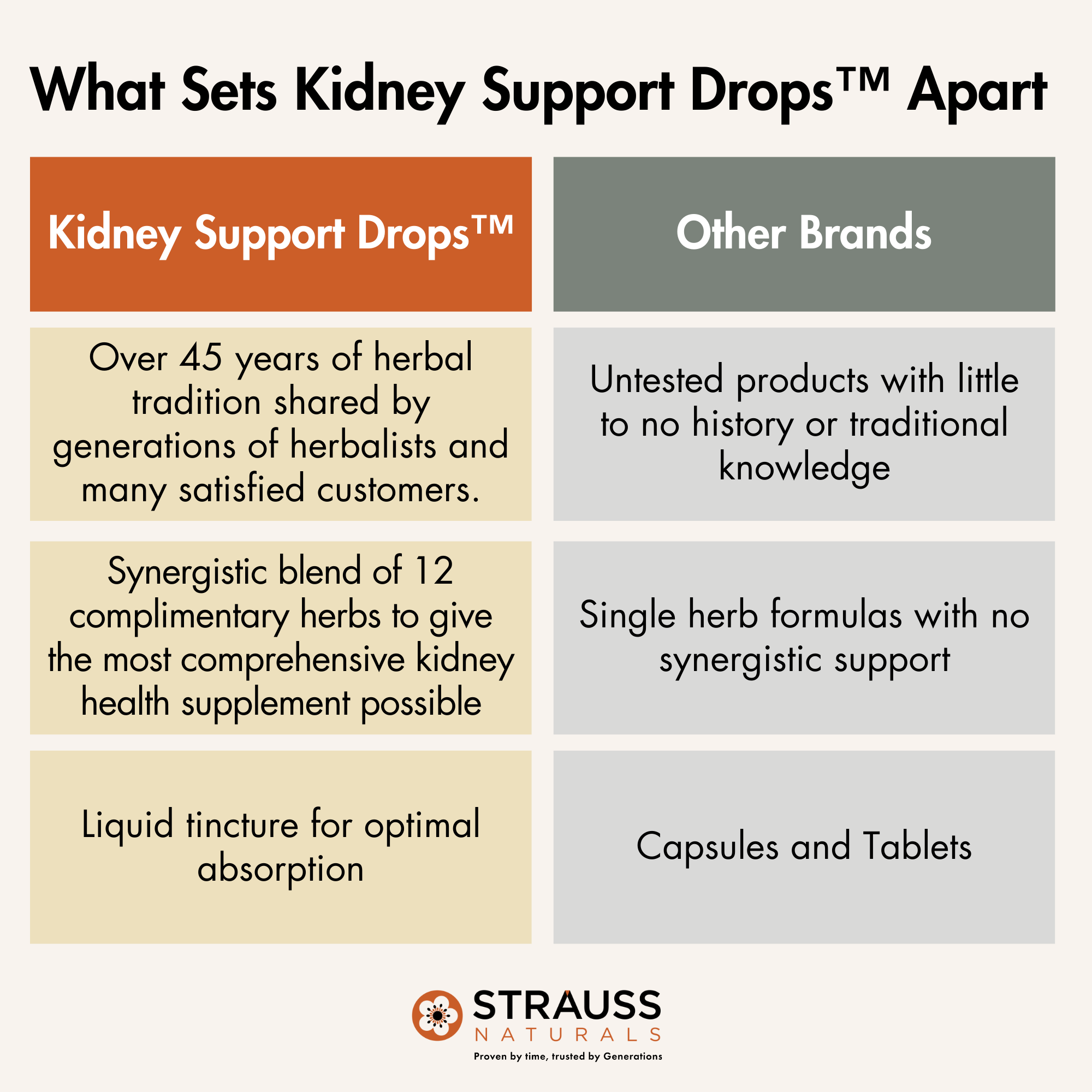 What Sets Kidney Support Drops™ Apart

| Kidney Support Drops™ | Other Brands |
|---|---|
| Over 45 years of herbal tradition shared by generations of herbalists and many satisfied customers. | Untested products with little to no history or traditional knowledge |
| Synergistic blend of 12 complimentary herbs to give the most comprehensive kidney health supplement possible | Single herb formulas with no synergistic support |
| Liquid tincture for optimal absorption | Capsules and Tablets |

STRAUSS
NATURALS
Proven by time, trusted by Generations